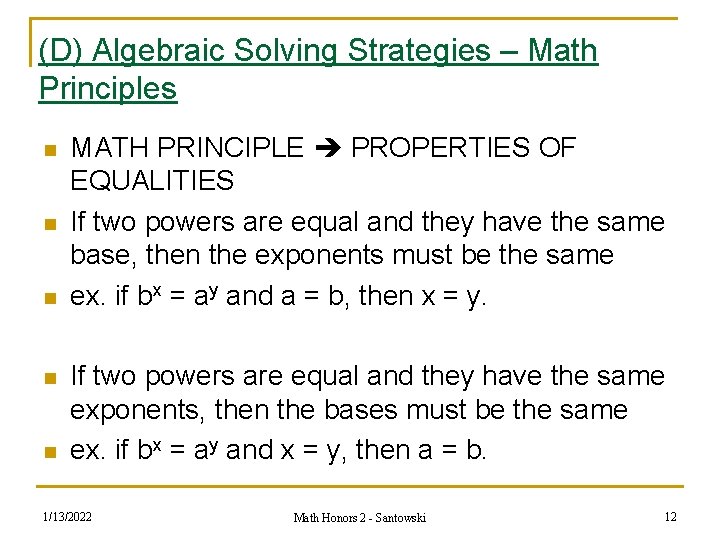 (D) Algebraic Solving Strategies – Math Principles

MATH PRINCIPLE → PROPERTIES OF EQUALITIES

If two powers are equal and they have the same base, then the exponents must be the same

ex. if $b^x = a^y$ and a = b, then x = y.

If two powers are equal and they have the same exponents, then the bases must be the same

ex. if $b^x = a^y$ and x = y, then a = b.

1/13/2022

Math Honors 2 - Santowski

12